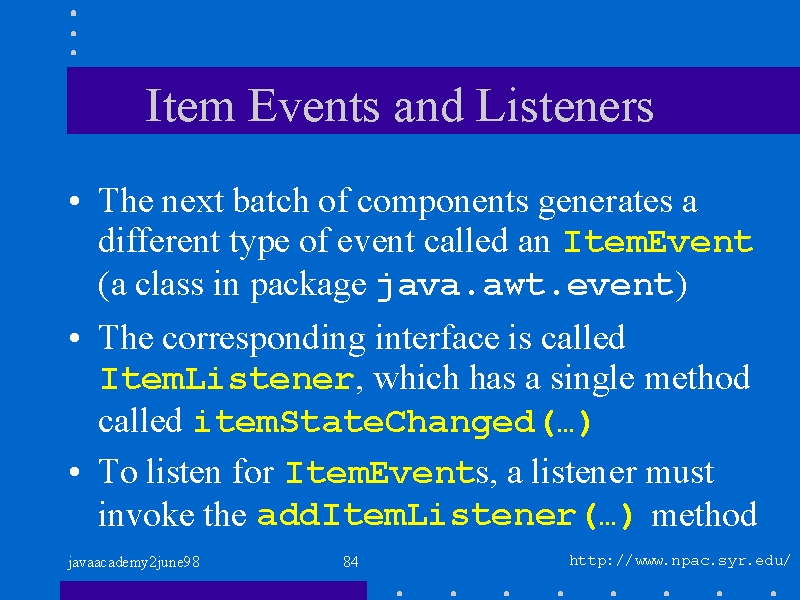 Item Events and Listeners

• The next batch of components generates a different type of event called an ItemEvent (a class in package java.awt.event)

• The corresponding interface is called ItemListener, which has a single method called itemStateChanged(…)

• To listen for ItemEvents, a listener must invoke the addItemListener(…) method

javaacademy2june98

84

http://www.npac.syr.edu/